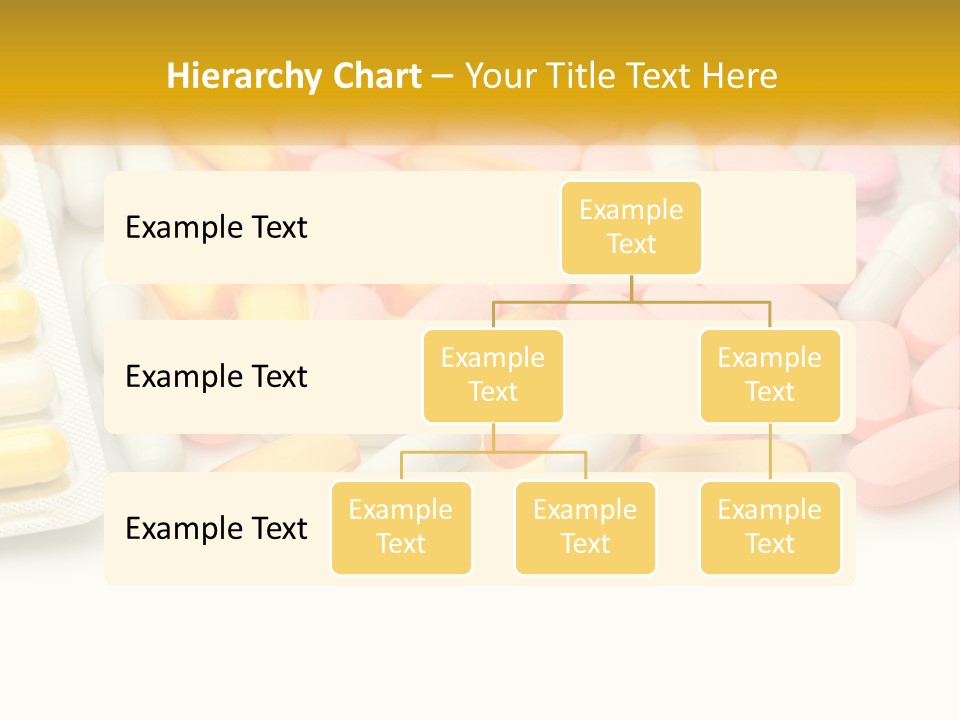 Hierarchy Chart – Your Title Text Here

Example Text

Example Text

Example Text

Example Text

Example Text

Example Text

Example Text

Example Text

Example Text